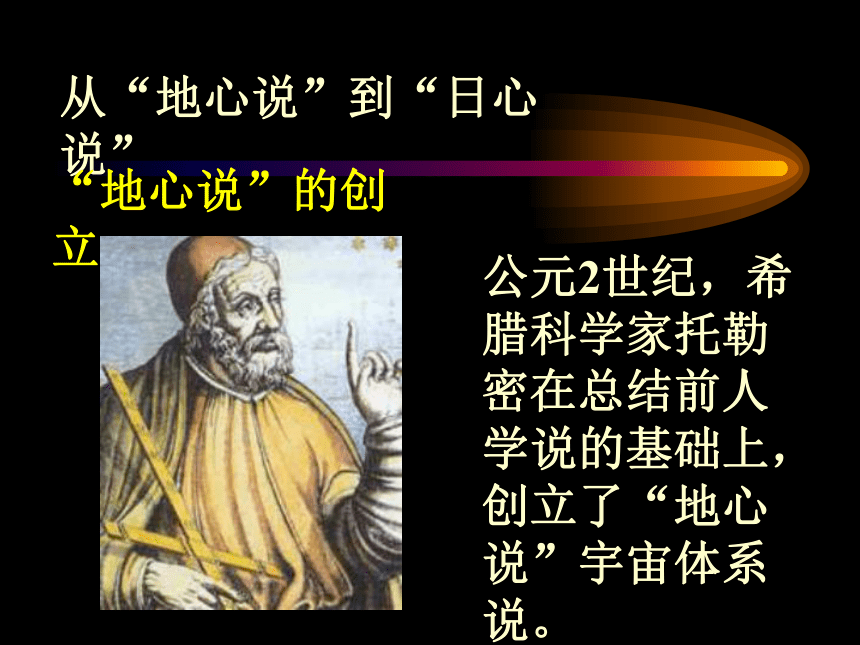 从“地心说”到“日心说”

“地心说”的创立

公元2世纪，希腊科学家托勒密在总结前人学说的基础上，创立了“地心说”宇宙体系说。